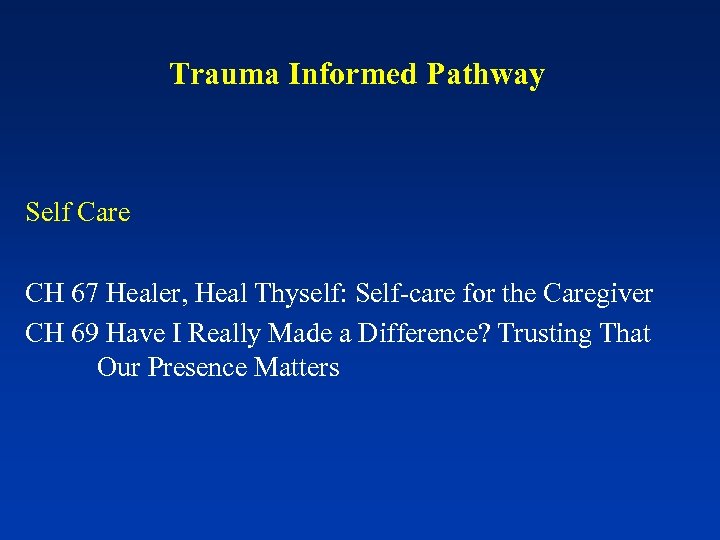 Trauma Informed Pathway

Self Care

CH 67 Healer, Heal Thyself: Self-care for the Caregiver
CH 69 Have I Really Made a Difference? Trusting That Our Presence Matters